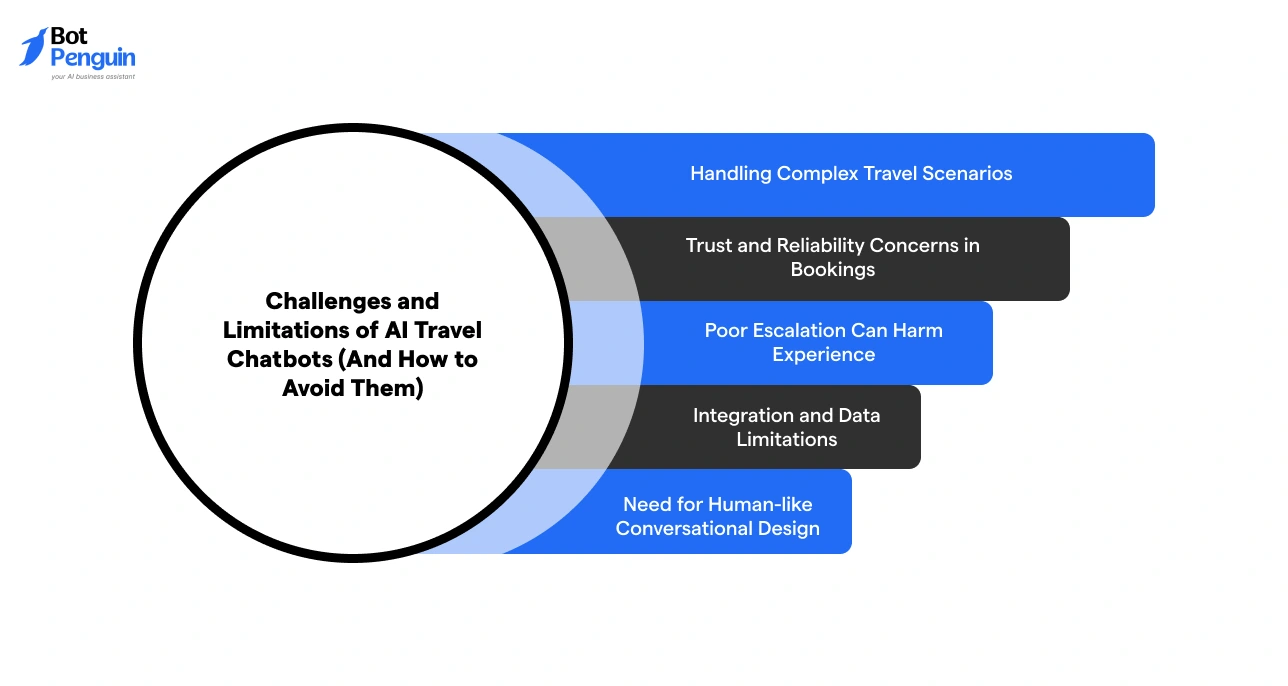 Bot Penguin
your AI business assistant

Challenges and Limitations of AI Travel Chatbots (And How to Avoid Them)

Handling Complex Travel Scenarios

Trust and Reliability Concerns in Bookings

Poor Escalation Can Harm Experience

Integration and Data Limitations

Need for Human-like Conversational Design